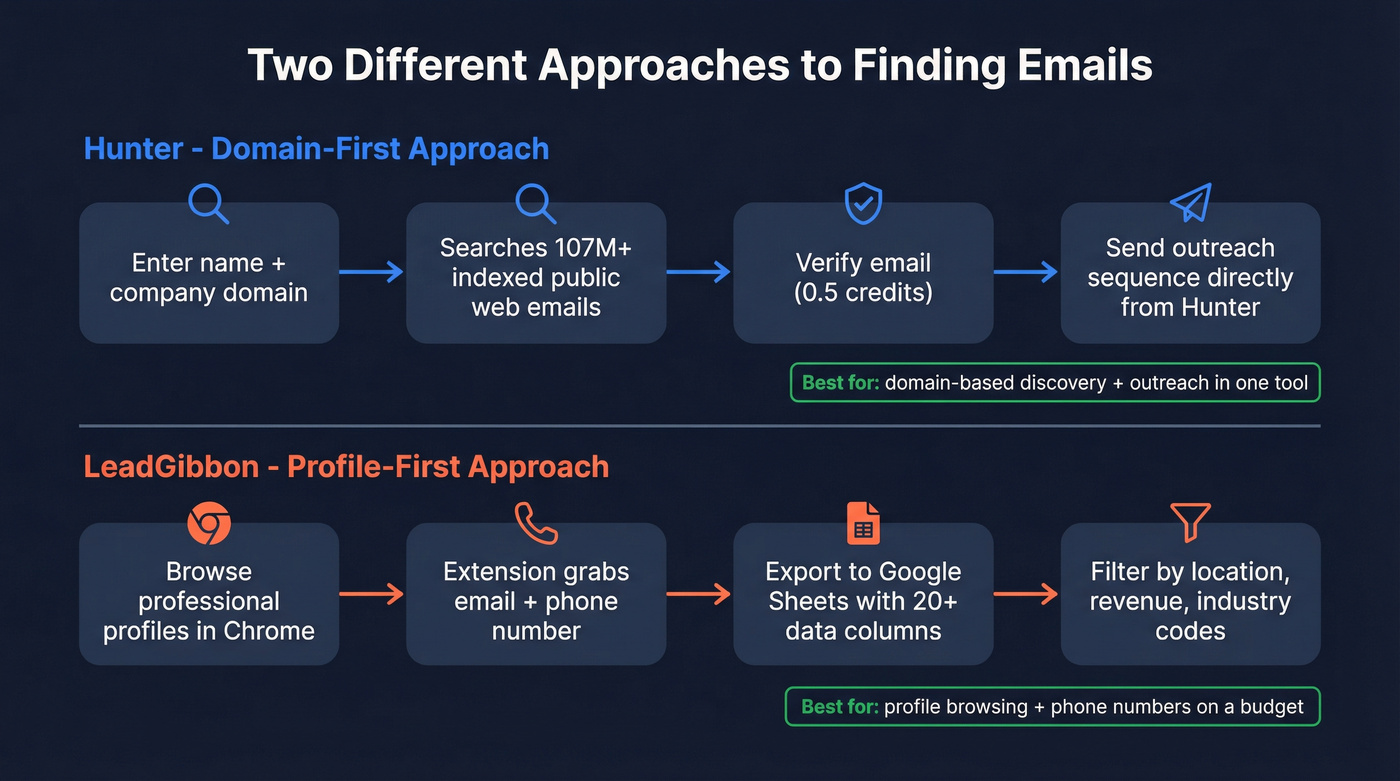 Two Different Approaches to Finding Emails

Hunter - Domain-First Approach

Enter name + company domain

Searches 107M+ indexed public web emails

Verify email (0.5 credits)

Send outreach sequence directly from Hunter

Best for: domain-based discovery + outreach in one tool

LeadGibbon - Profile-First Approach

Browse professional profiles in Chrome

Extension grabs email + phone number

Export to Google Sheets with 20+ data columns

Filter by location, revenue, industry codes

Best for: profile browsing + phone numbers on a budget